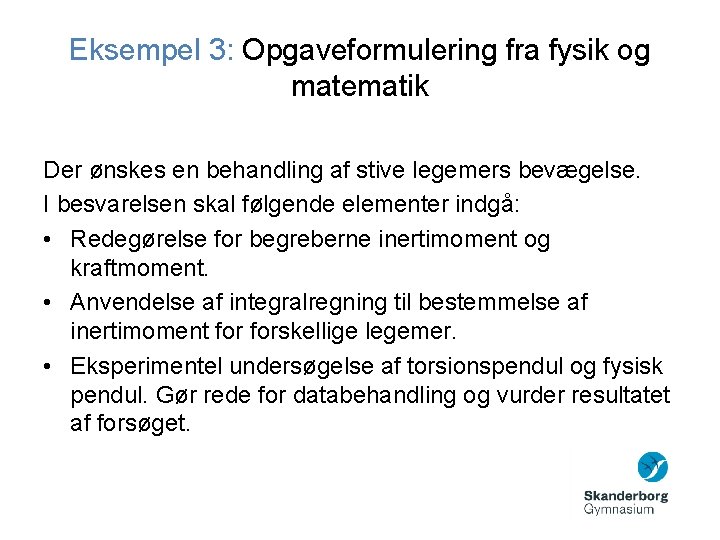 Eksempel 3: Opgaveformulering fra fysik og matematik

Der ønskes en behandling af stive legemers bevægelse.

I besvarelsen skal følgende elementer indgå:

• Redegørelse for begreberne inertimoment og kraftmoment.
• Anvendelse af integralregning til bestemmelse af inertimoment for forskellige legemer.
• Eksperimentel undersøgelse af torsionspendul og fysisk pendul. Gør rede for databehandling og vurder resultatet af forsøget.

Skanderborg Gymnasium